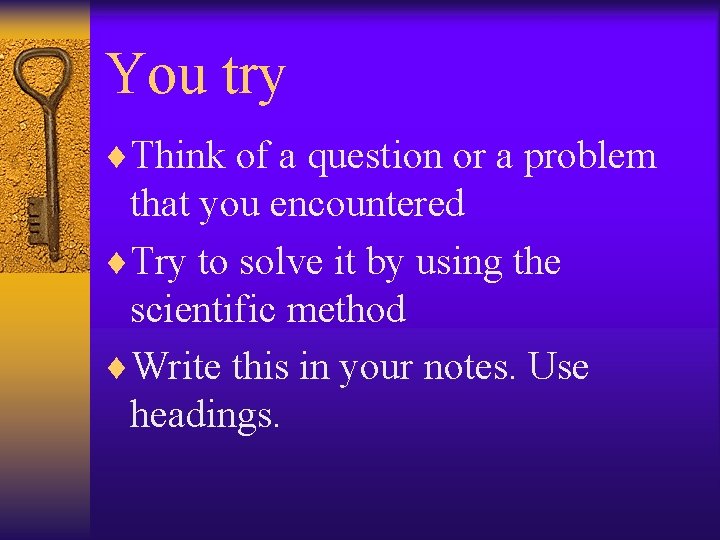 You try

♦ Think of a question or a problem that you encountered

♦ Try to solve it by using the scientific method

♦ Write this in your notes. Use headings.